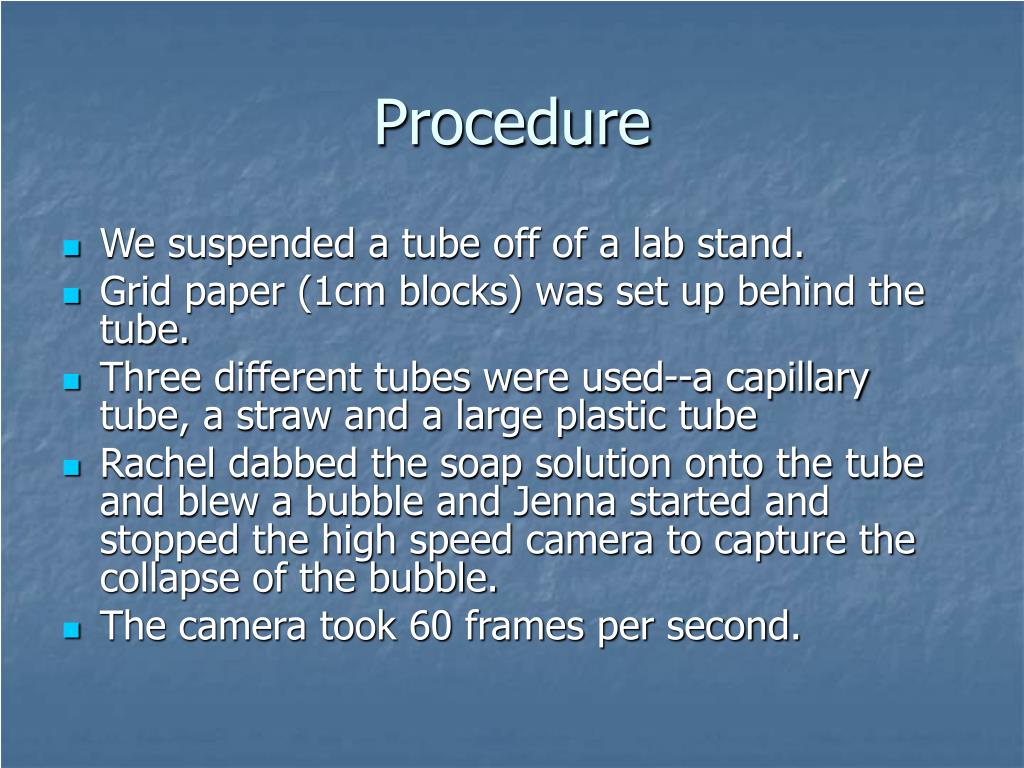 Procedure

- We suspended a tube off of a lab stand.
- Grid paper (1cm blocks) was set up behind the tube.
- Three different tubes were used--a capillary tube, a straw and a large plastic tube
- Rachel dabbed the soap solution onto the tube and blew a bubble and Jenna started and stopped the high speed camera to capture the collapse of the bubble.
- The camera took 60 frames per second.